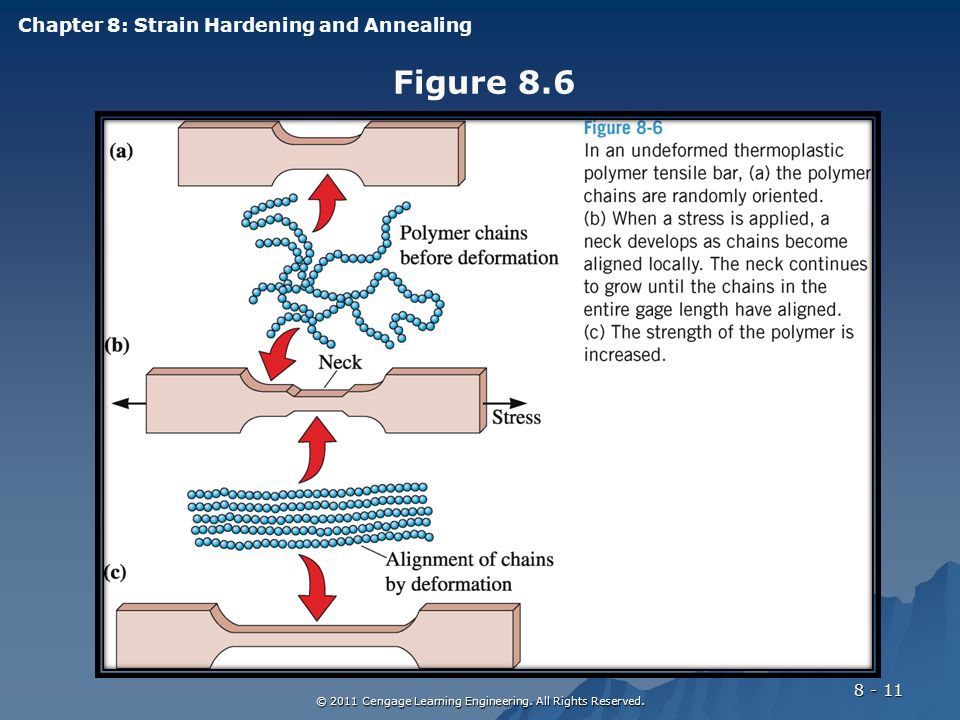 Chapter 8: Strain Hardening and Annealing

Figure 8.6

(a)

Polymer chains before deformation

(b)

Neck

Stress

Alignment of chains by deformation

(c)

Figure 8-6
In an undeformed thermoplastic polymer tensile bar, (a) the polymer chains are randomly oriented.
(b) When a stress is applied, a neck develops as chains become aligned locally. The neck continues to grow until the chains in the entire gage length have aligned.
(c) The strength of the polymer is increased.

© 2011 Cengage Learning Engineering. All Rights Reserved.

8 - 11